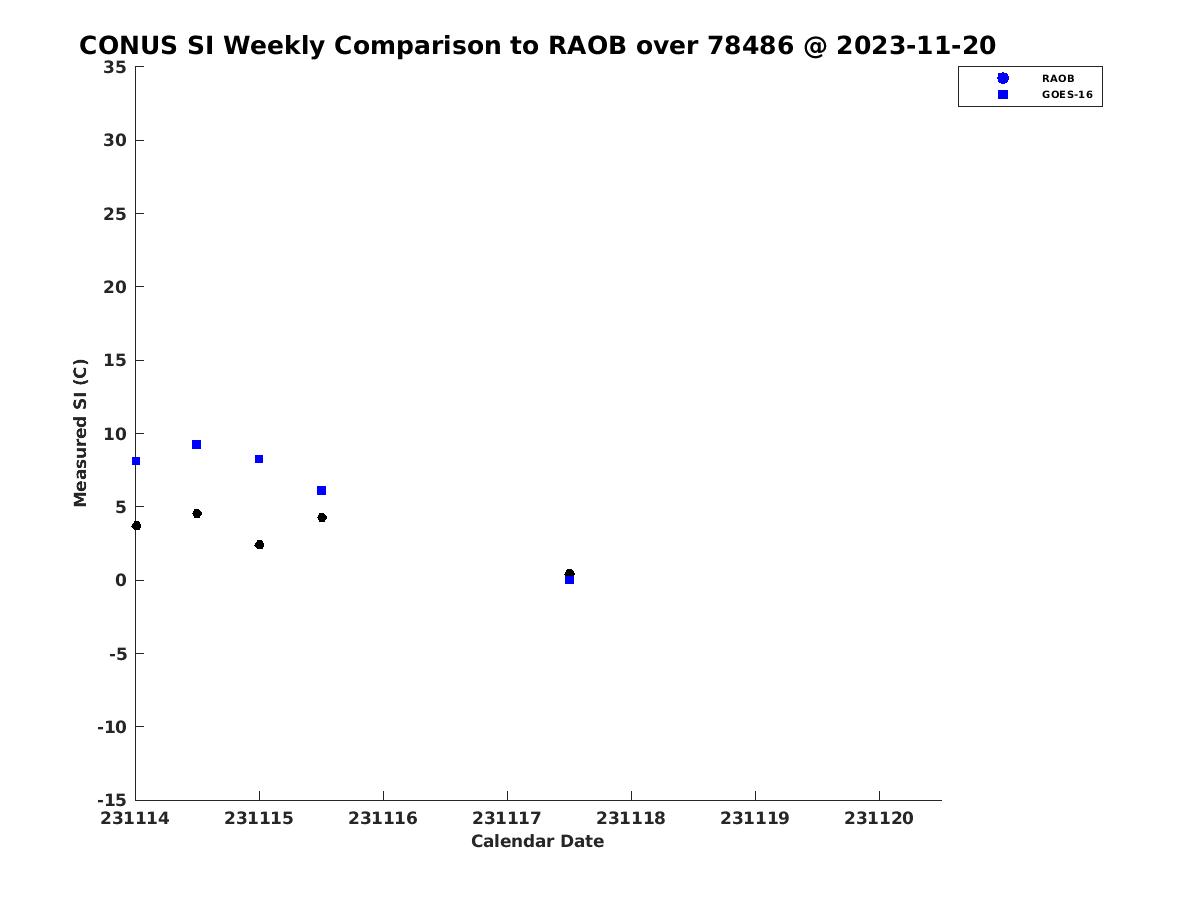 CONUS SI Weekly Comparison to RAOB over 78486 @ 2023-11-20

RAOB
GOES-16

Measured SI (C)

35
30
25
20
15
10
5
0
-5
-10
-15

231114
231115
231116
231117
231118
231119
231120

Calendar Date